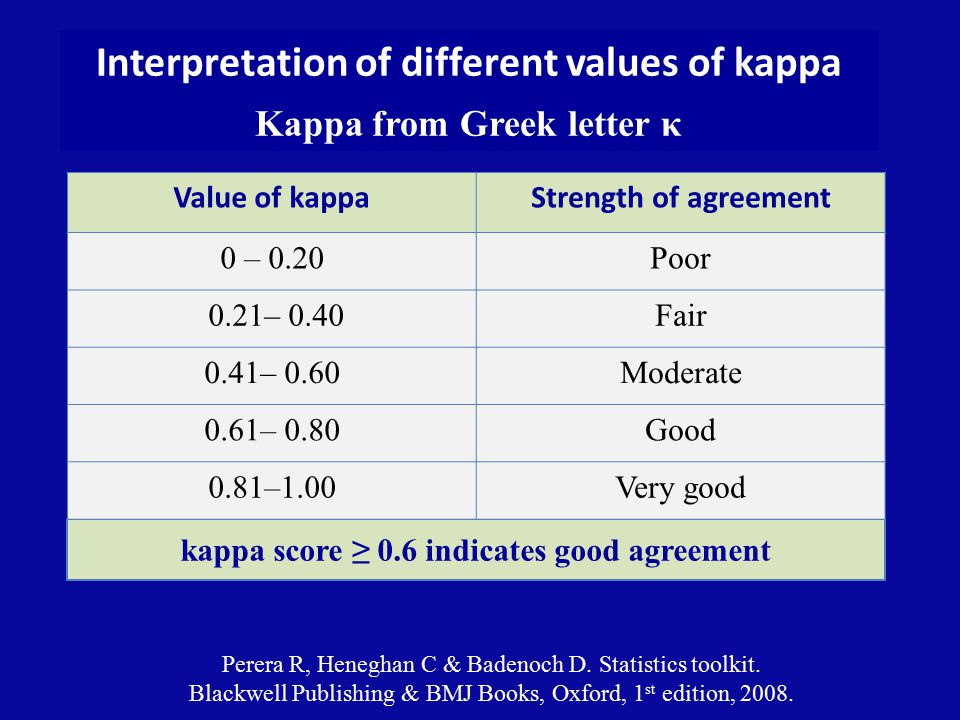 Interpretation of different values of kappa

Kappa from Greek letter κ

| Value of kappa | Strength of agreement |
|---|---|
| 0 – 0.20 | Poor |
| 0.21– 0.40 | Fair |
| 0.41– 0.60 | Moderate |
| 0.61– 0.80 | Good |
| 0.81–1.00 | Very good |
| kappa score ≥ 0.6 indicates good agreement | |

Perera R, Heneghan C & Badenoch D. Statistics toolkit. Blackwell Publishing & BMJ Books, Oxford, 1$^{st}$ edition, 2008.